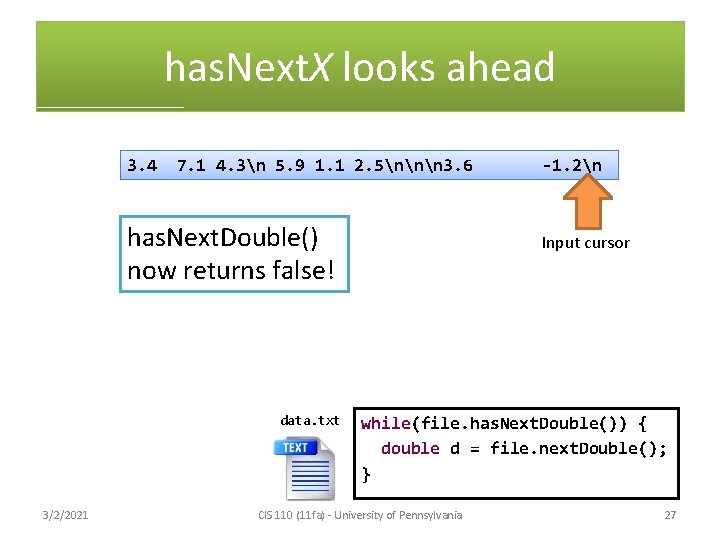 hasNextX looks ahead

3.4  7.1 4.3\n 5.9 1.1 2.5\n\n\n3.6        -1.2\n

hasNextDouble()
now returns false!

Input cursor

data.txt

TEXT

while(file.hasNextDouble()) {
  double d = file.nextDouble();
}

3/2/2021

CIS 110 (11fa) - University of Pennsylvania

27